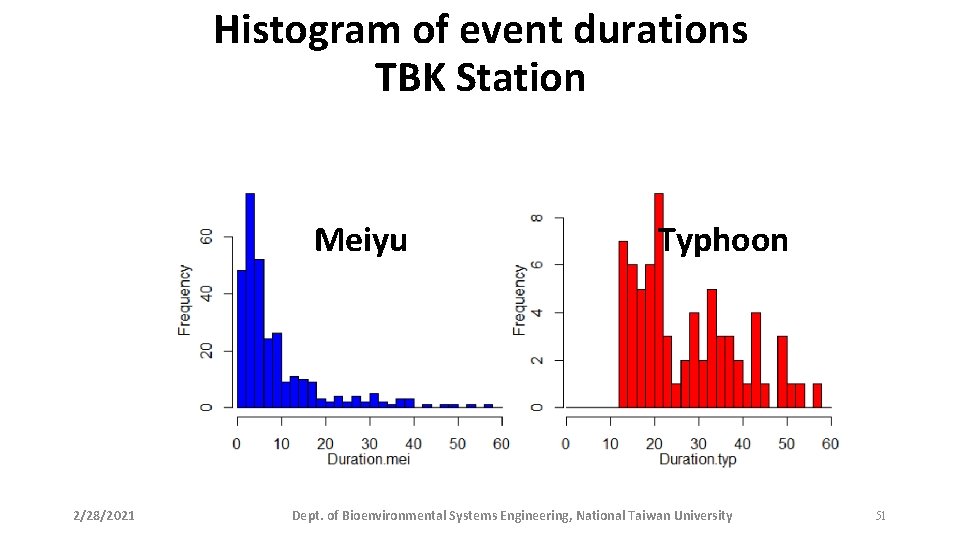 Histogram of event durations
TBK Station

Meiyu

Frequency
0
20
40
60
0
10
20
30
40
50
60
Duration.mei

Typhoon

Frequency
0
2
4
6
8
0
10
20
30
40
50
60
Duration.typ

2/28/2021
Dept. of Bioenvironmental Systems Engineering, National Taiwan University
51